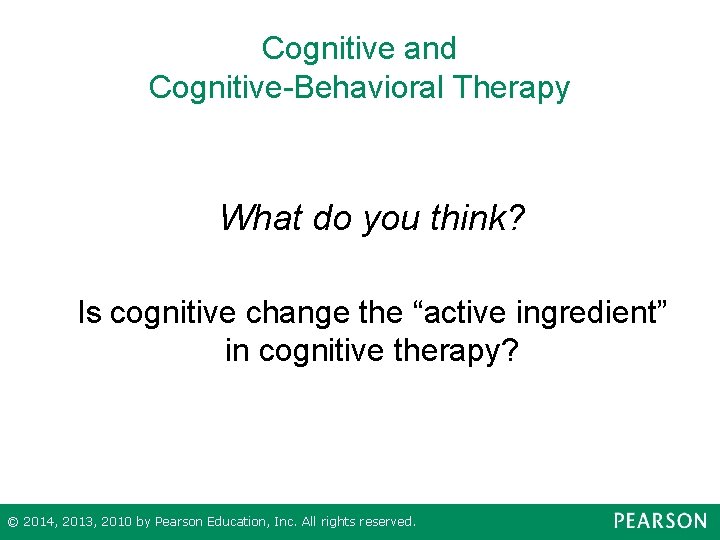 Cognitive and Cognitive-Behavioral Therapy

What do you think?

Is cognitive change the “active ingredient” in cognitive therapy?

© 2014, 2013, 2010 by Pearson Education, Inc. All rights reserved.

PEARSON